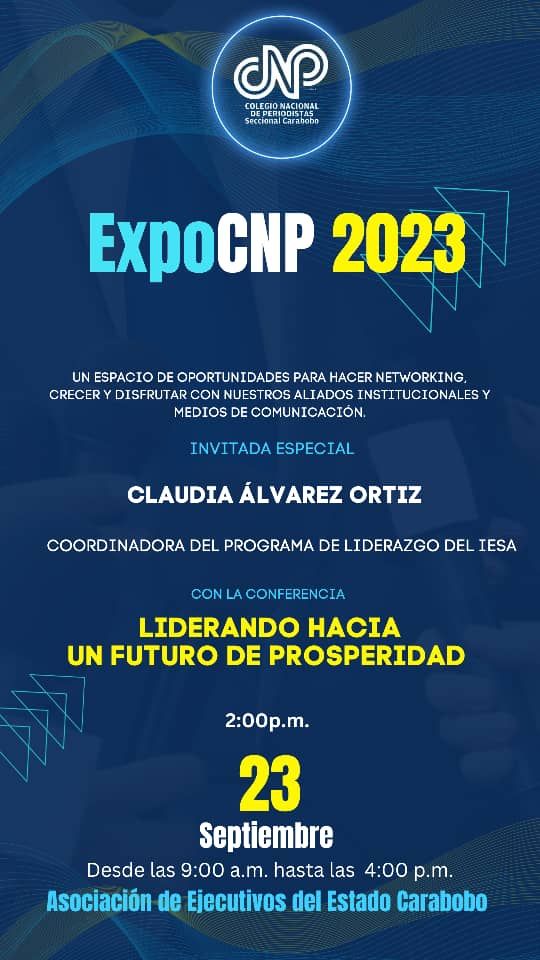 CNP
COLEGIO NACIONAL DE PERIODISTAS
Seccional Carabobo

ExpoCNP 2023

UN ESPACIO DE OPORTUNIDADES PARA HACER NETWORKING, CRECER Y DISFRUTAR CON NUESTROS ALIADOS INSTITUCIONALES Y MEDIOS DE COMUNICACIÓN.

INVITADA ESPECIAL

CLAUDIA ÁLVAREZ ORTIZ

COORDINADORA DEL PROGRAMA DE LIDERAZGO DEL IESA

CON LA CONFERENCIA

LIDERANDO HACIA UN FUTURO DE PROSPERIDAD

2:00p.m.

23
Septiembre

Desde las 9:00 a.m. hasta las 4:00 p.m.

Asociación de Ejecutivos del Estado Carabobo